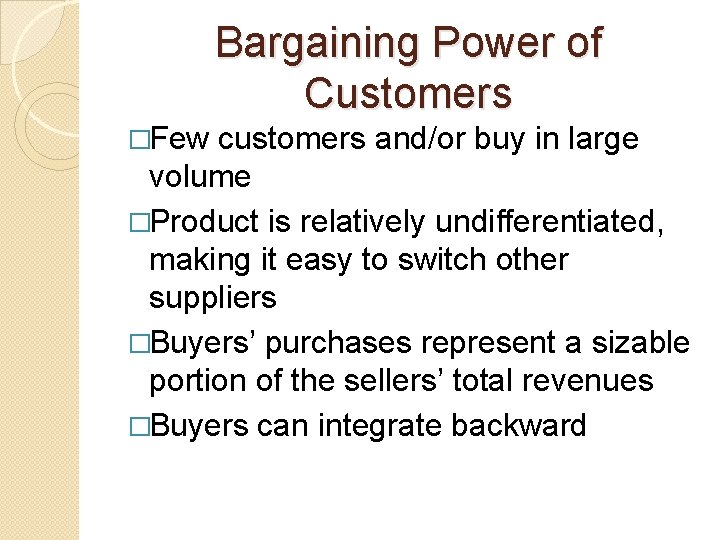 Bargaining Power of Customers

□Few customers and/or buy in large volume

□Product is relatively undifferentiated, making it easy to switch other suppliers

□Buyers’ purchases represent a sizable portion of the sellers’ total revenues

□Buyers can integrate backward